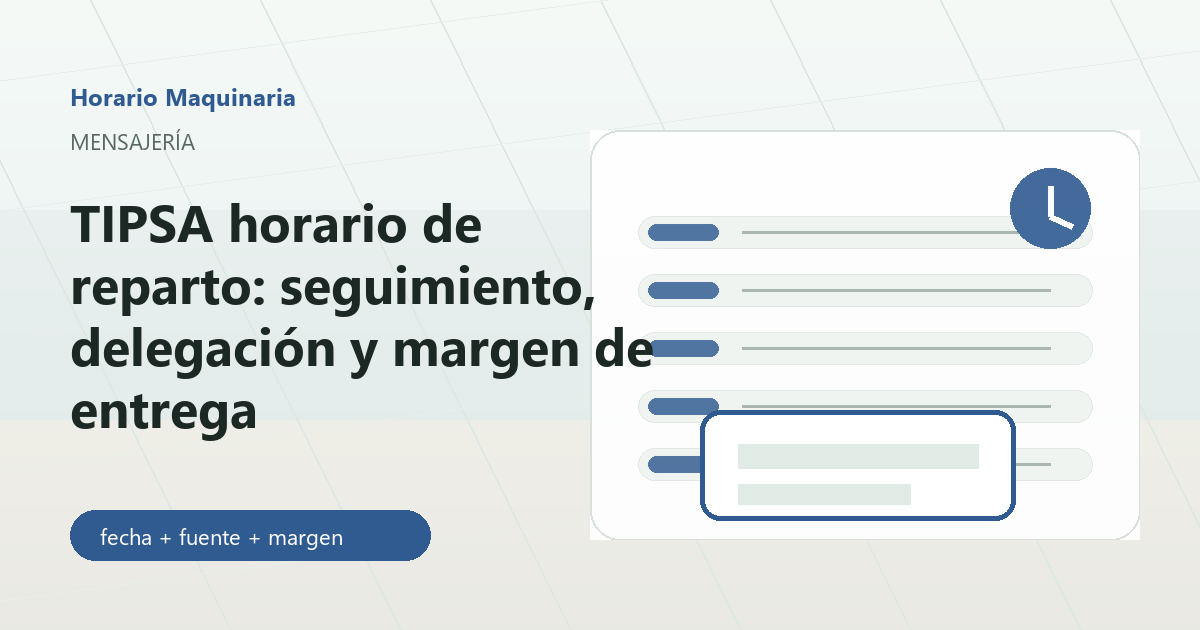 Horario Maquinaria

MENSAJERÍA

TIPSA horario de reparto: seguimiento, delegación y margen de entrega

fecha + fuente + margen